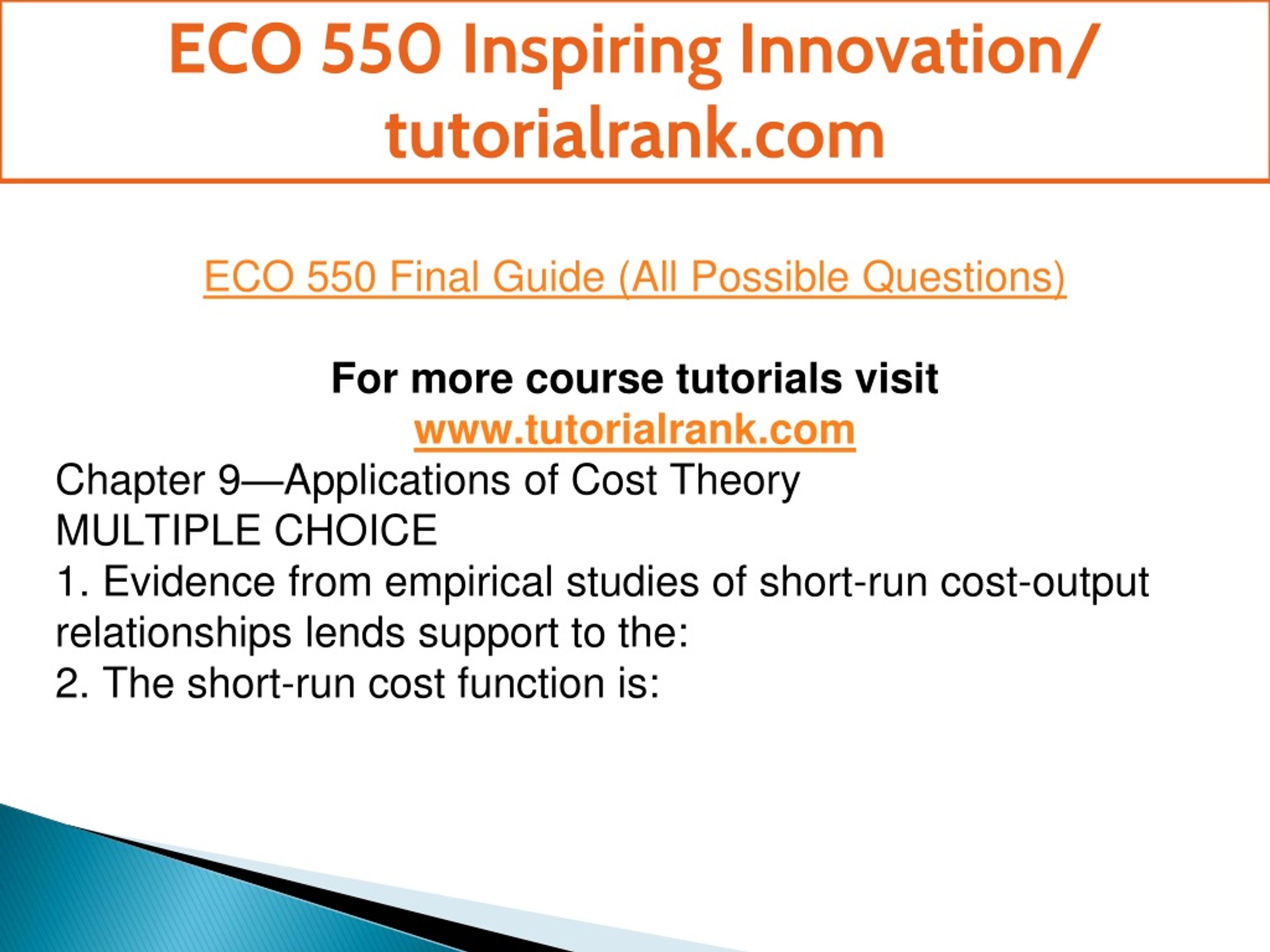 ECO 550 Inspiring Innovation/ tutorialrank.com

ECO 550 Final Guide (All Possible Questions)

For more course tutorials visit
www.tutorialrank.com

Chapter 9—Applications of Cost Theory
MULTIPLE CHOICE
1. Evidence from empirical studies of short-run cost-output relationships lends support to the:
2. The short-run cost function is: